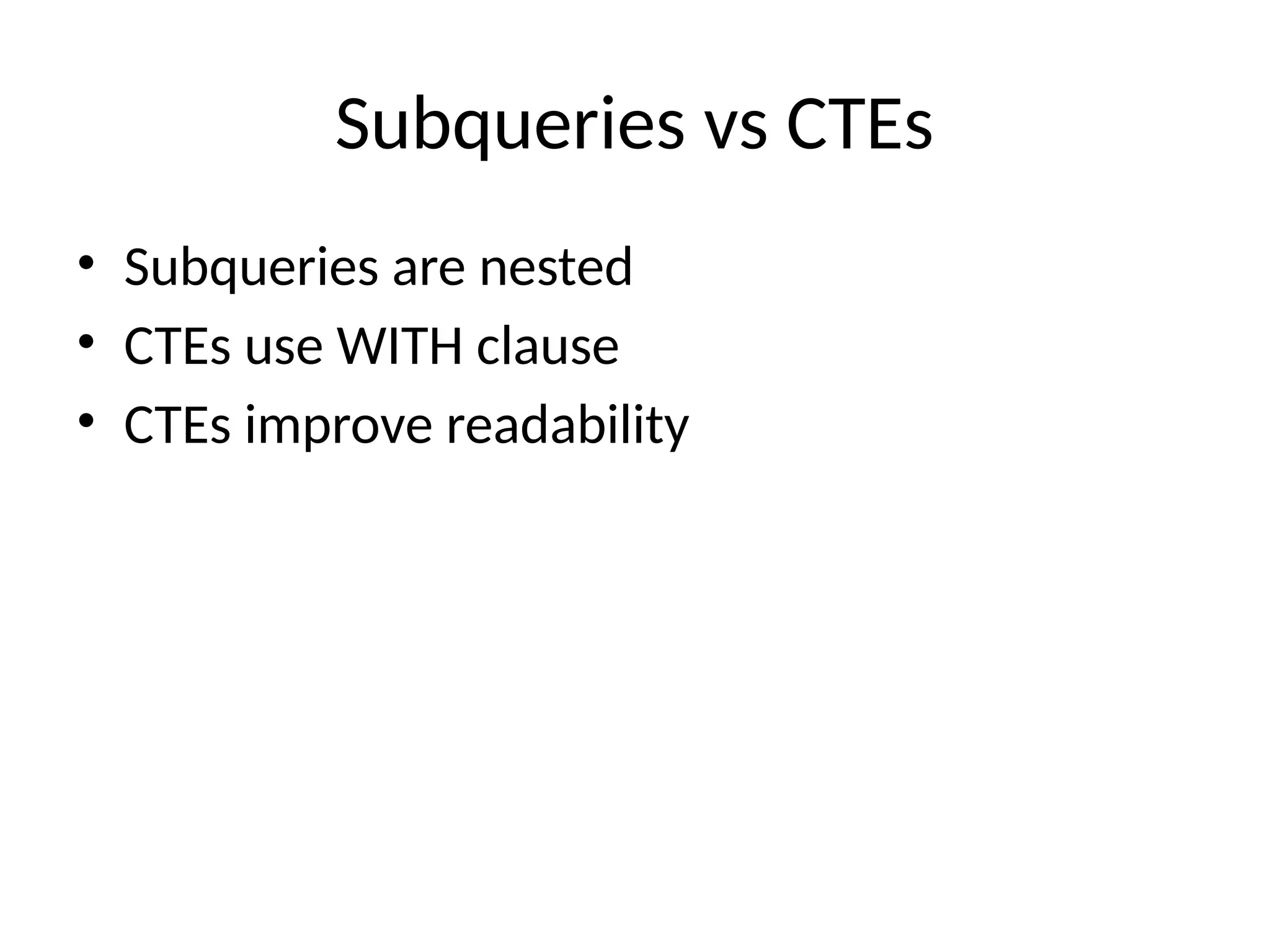 Subqueries vs CTEs

• Subqueries are nested
• CTEs use WITH clause
• CTEs improve readability